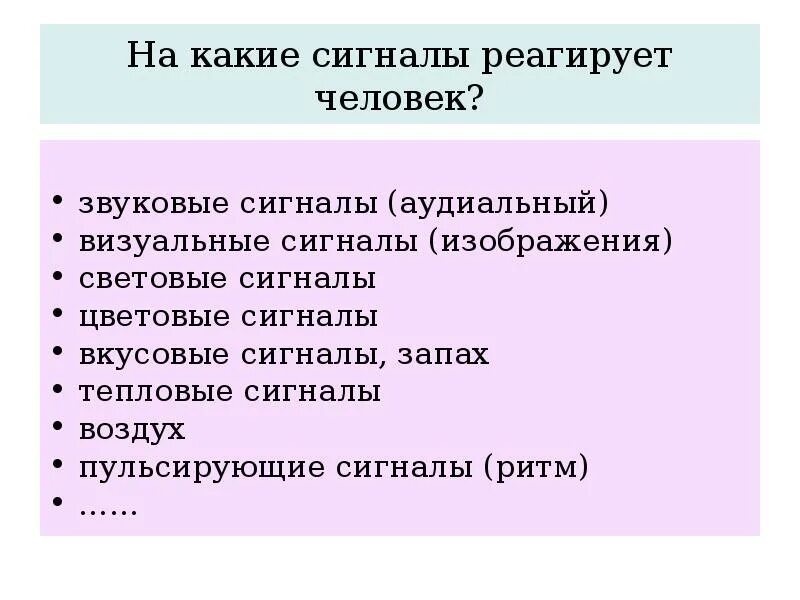 На какие сигналы реагирует человек?

• звуковые сигналы (аудиальный)
• визуальные сигналы (изображения)
• световые сигналы
• цветовые сигналы
• вкусовые сигналы, запах
• тепловые сигналы
• воздух
• пульсирующие сигналы (ритм)
• ……